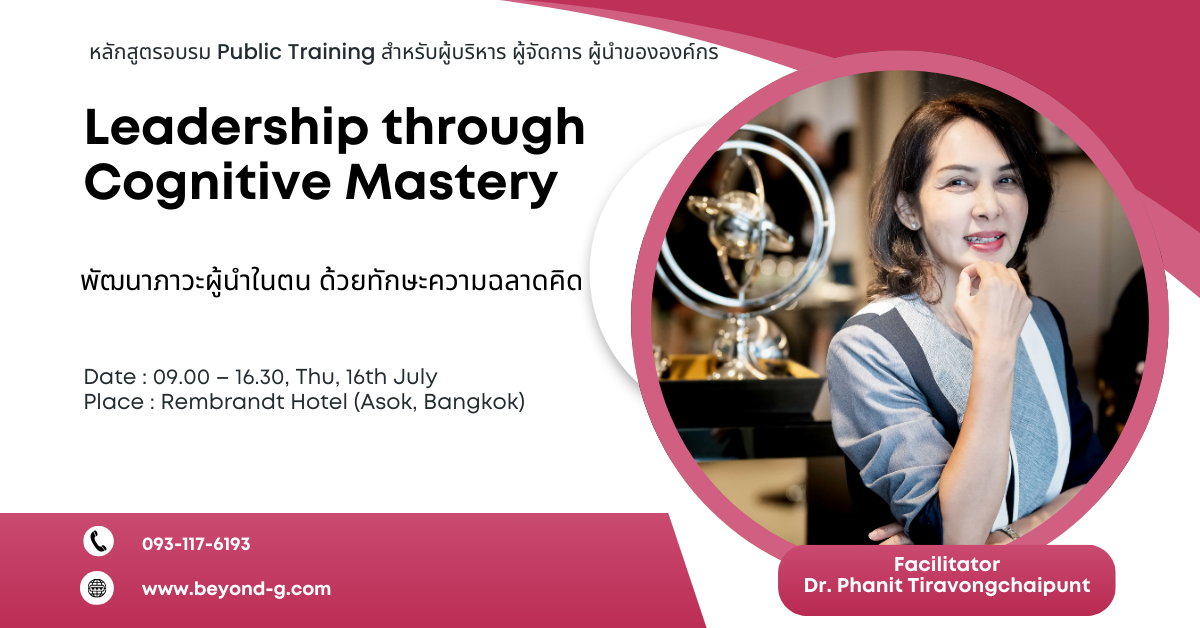 หลักสูตรอบรม Public Training สำหรับผู้บริหาร ผู้จัดการ ผู้นำขององค์กร

Leadership through Cognitive Mastery

พัฒนาภาวะผู้นำในตน ด้วยทักษะความฉลาดคิด

Date : 09.00 – 16.30, Thu, 16th July
Place : Rembrandt Hotel (Asok, Bangkok)

093-117-6193

www.beyond-g.com

Facilitator
Dr. Phanit Tiravongchaipunt